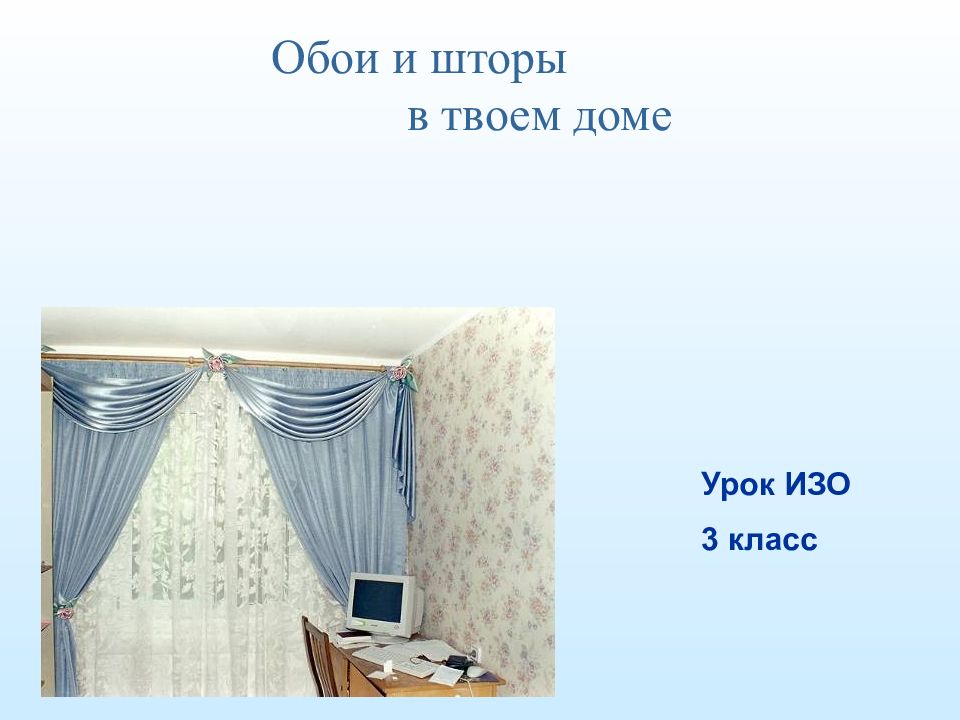 Обои и шторы
в твоем доме

Урок ИЗО

3 класс